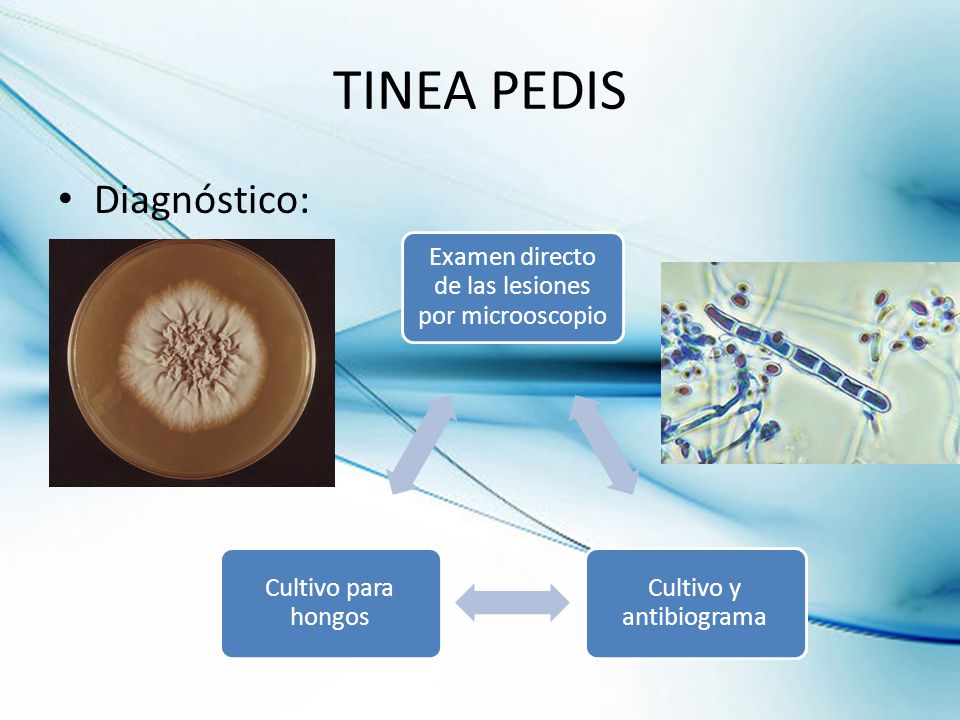 TINEA PEDIS

• Diagnóstico:

Examen directo de las lesiones por microoscopio

Cultivo para hongos

Cultivo y antibiograma